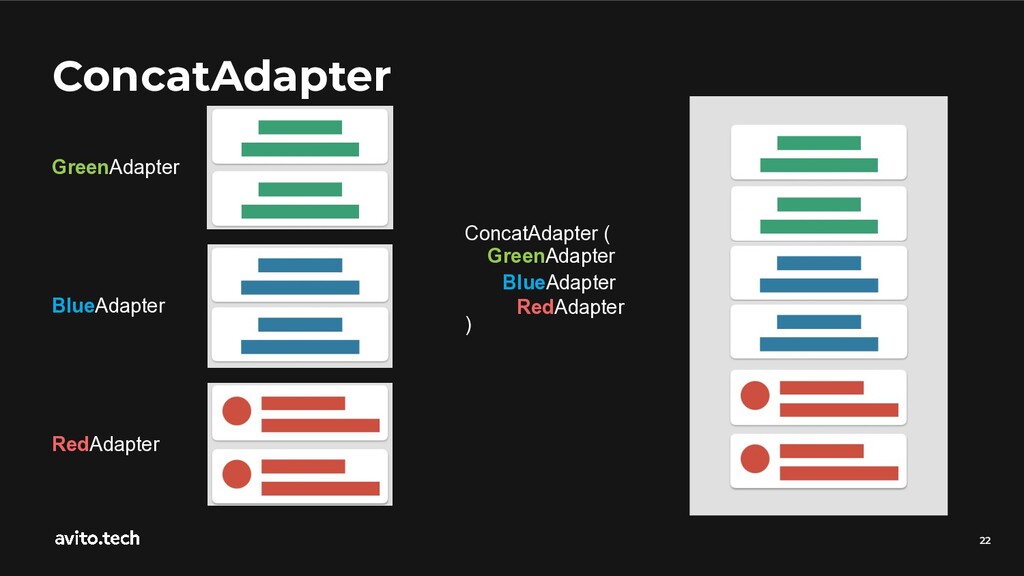 ConcatAdapter

GreenAdapter

BlueAdapter

RedAdapter

ConcatAdapter (
GreenAdapter
BlueAdapter
RedAdapter
)

avito.tech

22